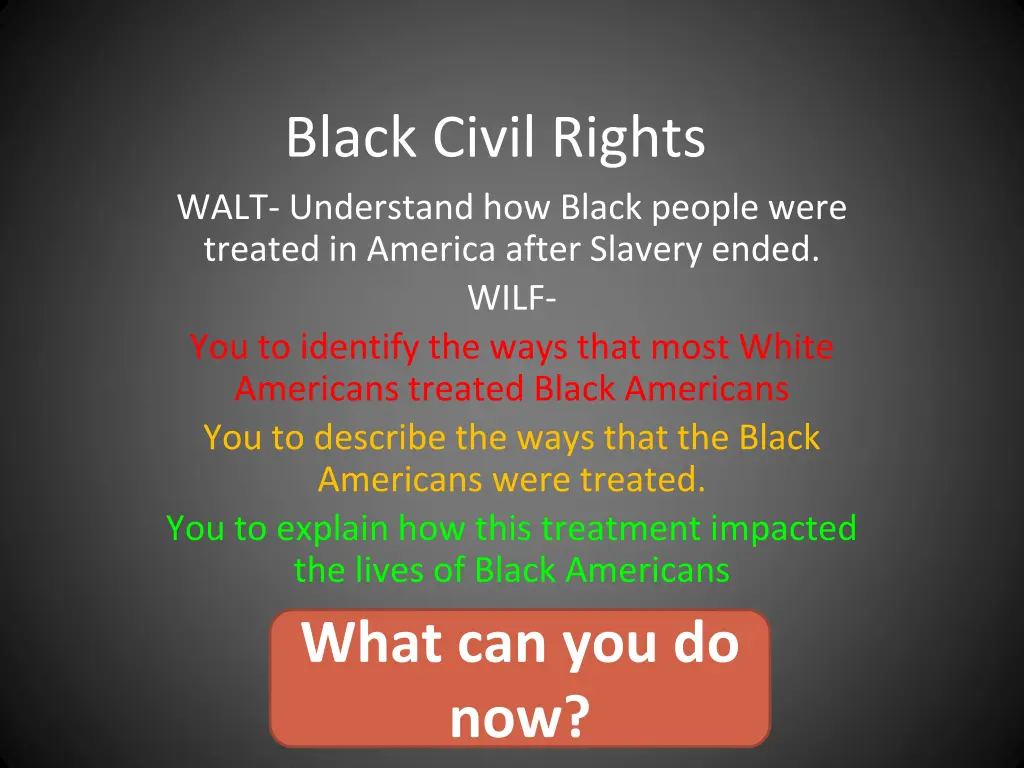 Black Civil Rights

WALT- Understand how Black people were treated in America after Slavery ended.

WILF-

You to identify the ways that most White Americans treated Black Americans

You to describe the ways that the Black Americans were treated.

You to explain how this treatment impacted the lives of Black Americans

What can you do now?